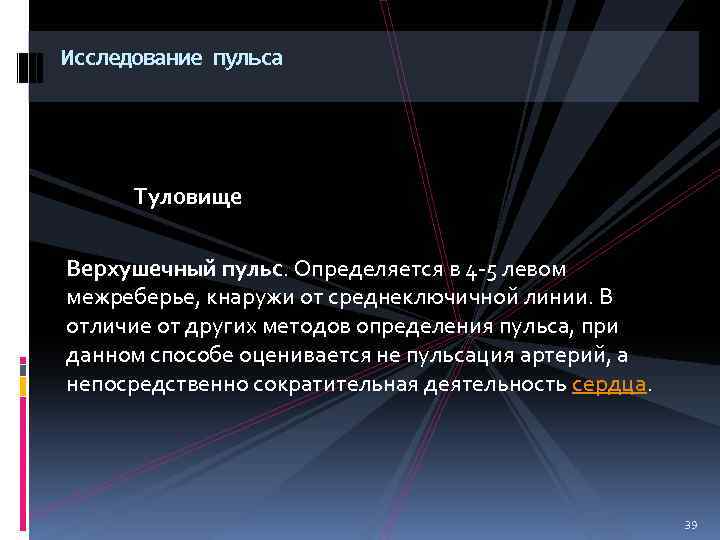 Исследование пульса

Туловище

Верхушечный пульс. Определяется в 4-5 левом межреберье, кнаружи от среднеключичной линии. В отличие от других методов определения пульса, при данном способе оценивается не пульсация артерий, а непосредственно сократительная деятельность сердца.

39